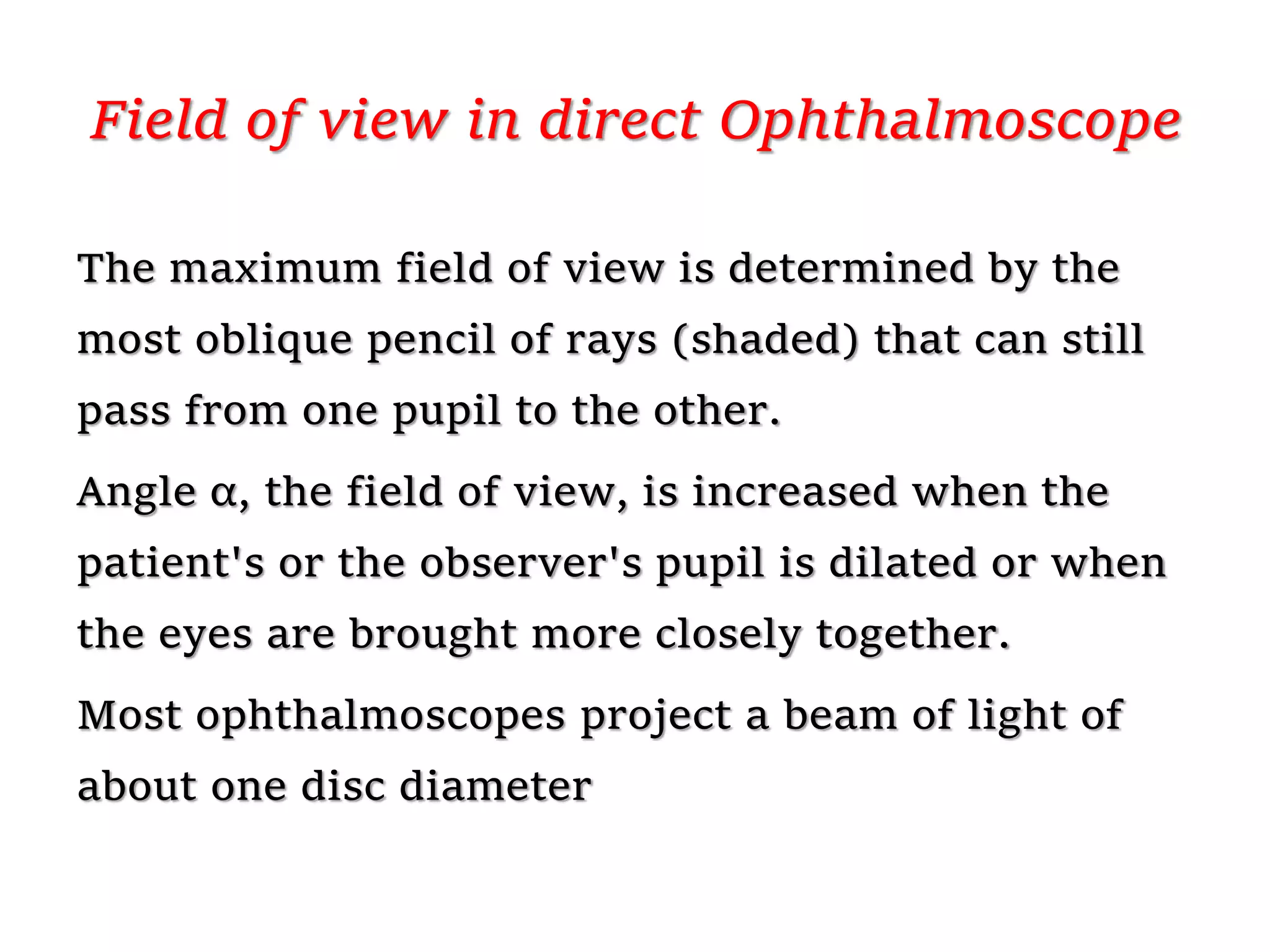 Field of view in direct Ophthalmoscope

The maximum field of view is determined by the most oblique pencil of rays (shaded) that can still pass from one pupil to the other.

Angle α, the field of view, is increased when the patient's or the observer's pupil is dilated or when the eyes are brought more closely together.

Most ophthalmoscopes project a beam of light of about one disc diameter